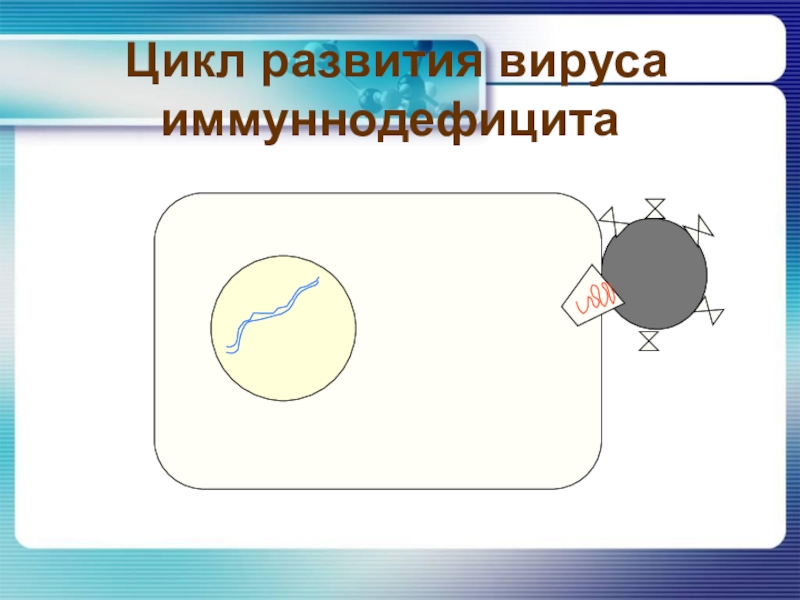 Цикл развития вируса иммуннодефицита